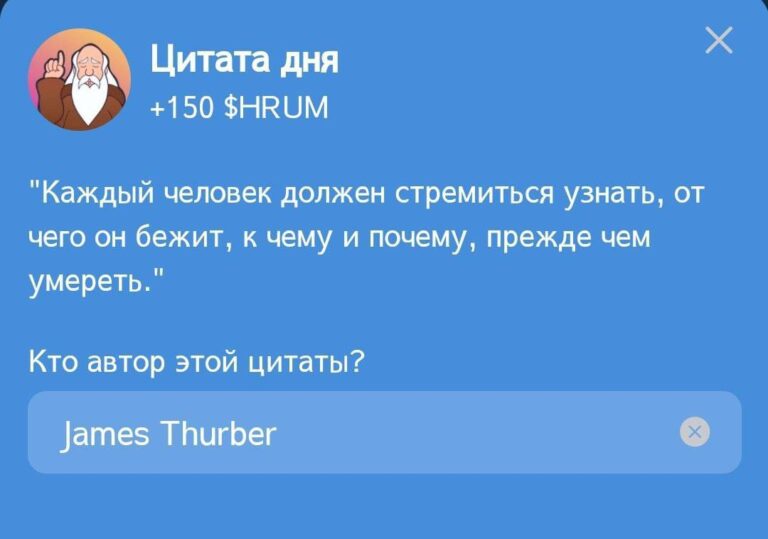 Цитата дня
+150 $HRUM

"Каждый человек должен стремиться узнать, от чего он бежит, к чему и почему, прежде чем умереть."

Кто автор этой цитаты?

James Thurber